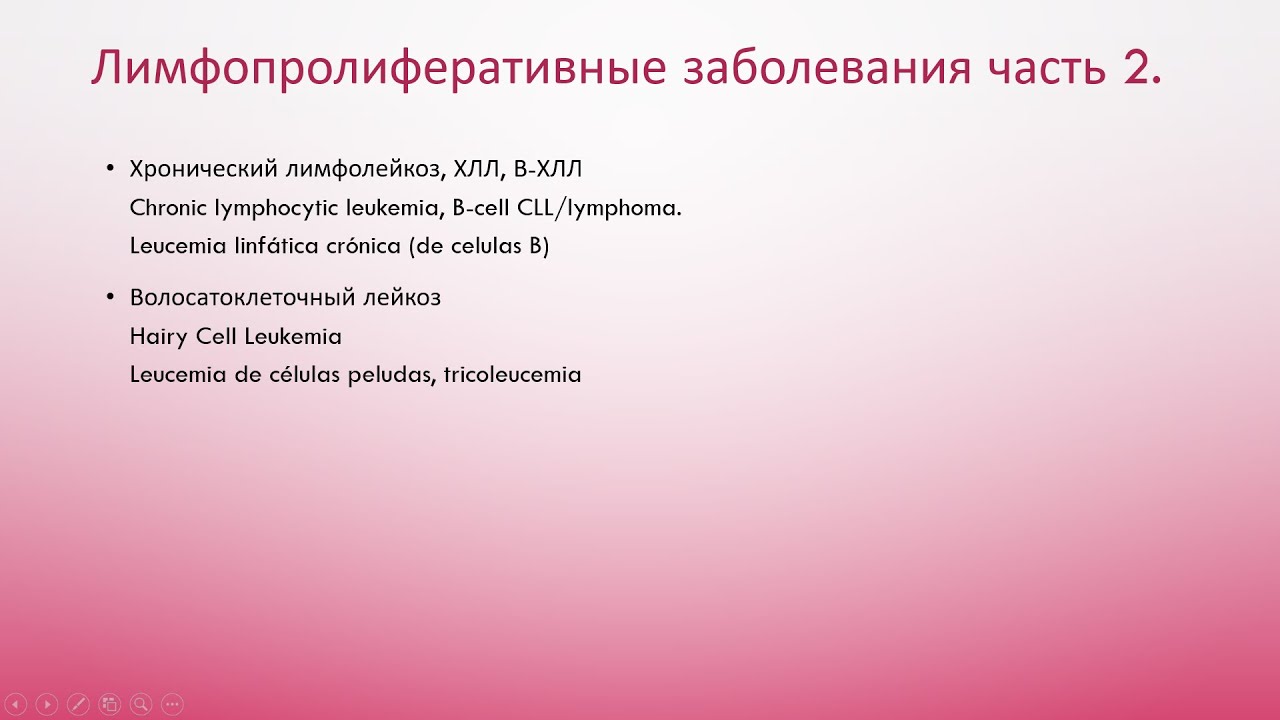 Лимфопролиферативные заболевания часть 2.

• Хронический лимфолейкоз, ХЛЛ, В-ХЛЛ
Chronic lymphocytic leukemia, B-cell CLL/lymphoma.
Leucemia linfática crónica (de celulas B)

• Волосатоклеточный лейкоз
Hairy Cell Leukemia
Leucemia de células peludas, tricoleucemia